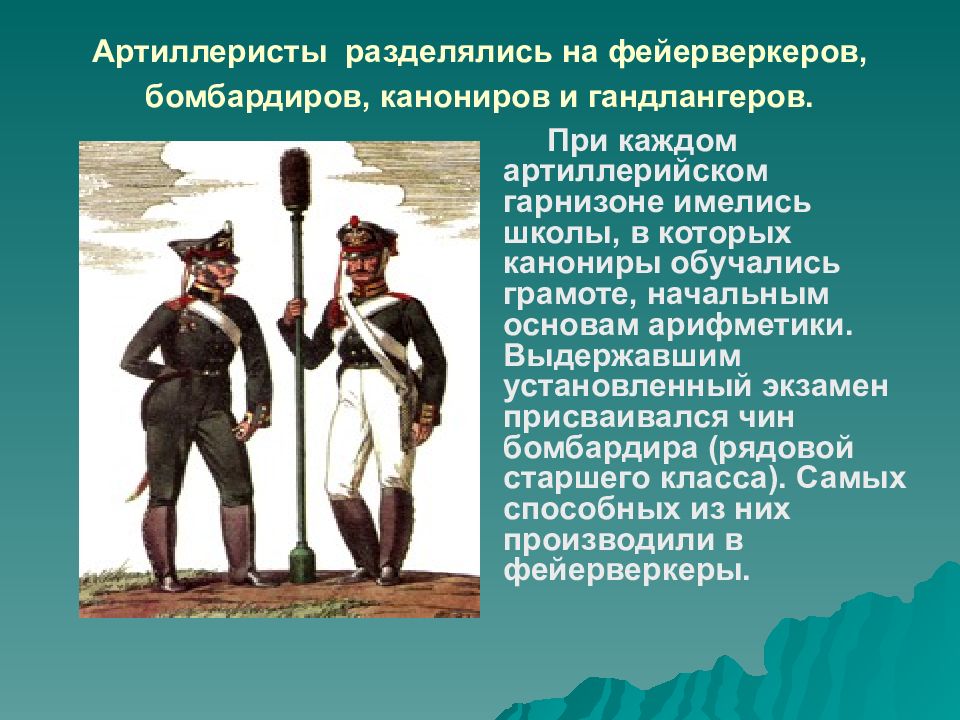 Артиллеристы разделялись на фейерверкеров, бомбардиров, канониров и гандлангеров.

При каждом артиллерийском гарнизоне имелись школы, в которых канониры обучались грамоте, начальным основам арифметики. Выдержавшим установленный экзамен присваивался чин бомбардира (рядовой старшего класса). Самых способных из них производили в фейерверкеры.